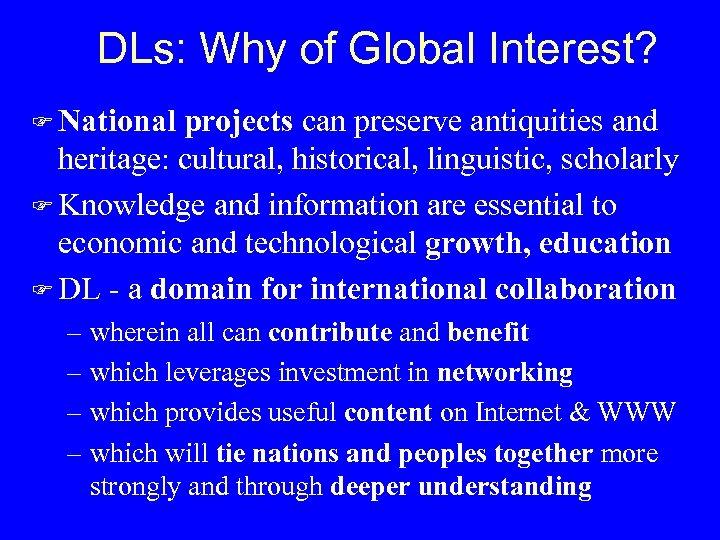 DLs: Why of Global Interest?

☞ National projects can preserve antiquities and heritage: cultural, historical, linguistic, scholarly

☞ Knowledge and information are essential to economic and technological growth, education

☞ DL - a domain for international collaboration

– wherein all can contribute and benefit

– which leverages investment in networking

– which provides useful content on Internet & WWW

– which will tie nations and peoples together more strongly and through deeper understanding